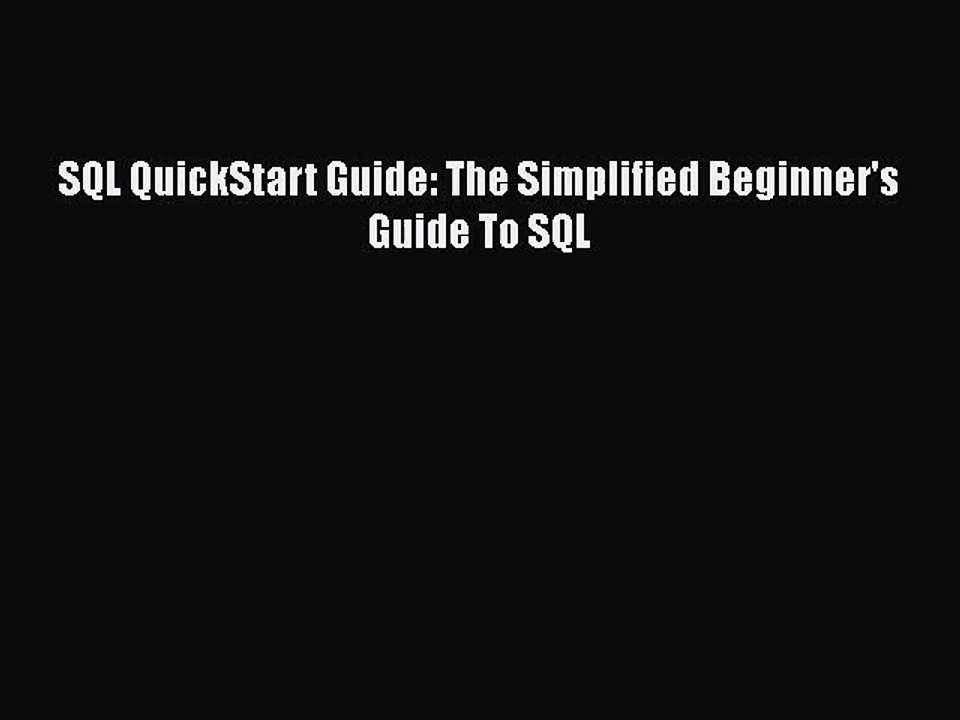 SQL QuickStart Guide: The Simplified Beginner's Guide To SQL